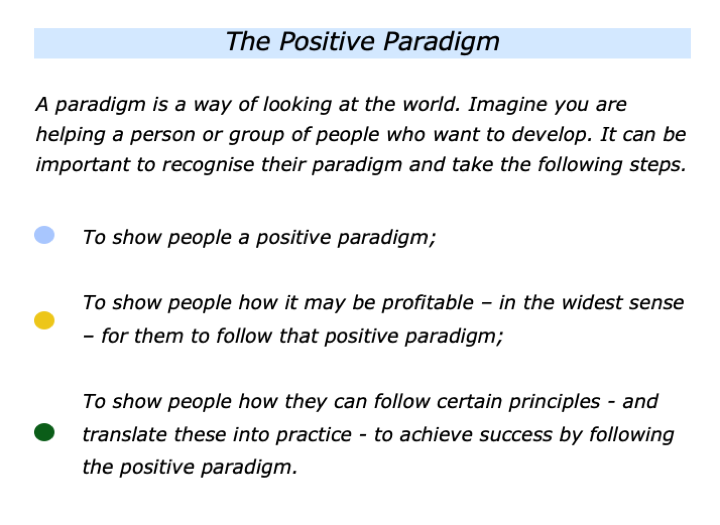 The Positive Paradigm

A paradigm is a way of looking at the world. Imagine you are helping a person or group of people who want to develop. It can be important to recognise their paradigm and take the following steps.

To show people a positive paradigm;

To show people how it may be profitable – in the widest sense – for them to follow that positive paradigm;

To show people how they can follow certain principles - and translate these into practice - to achieve success by following the positive paradigm.